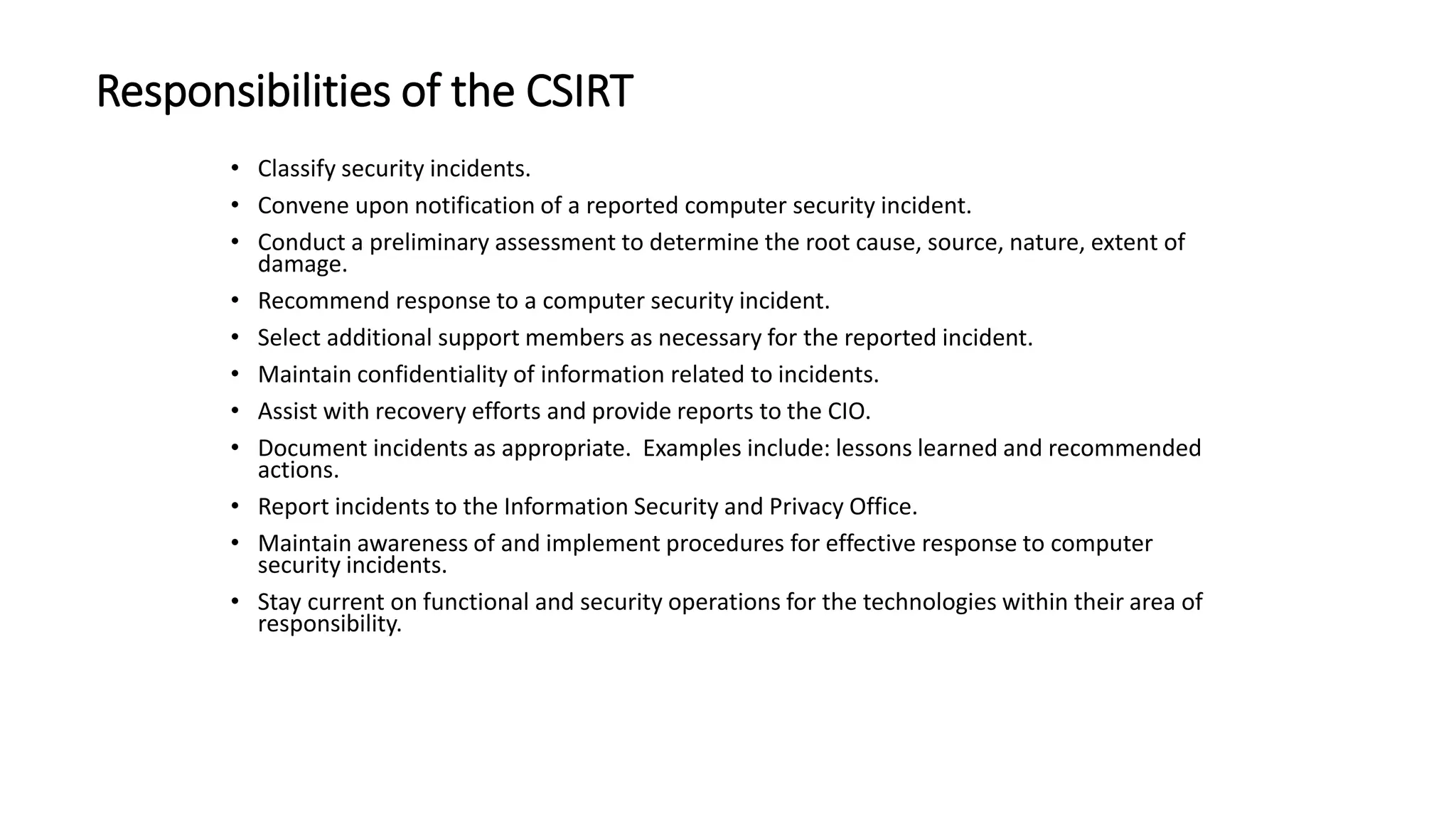 Responsibilities of the CSIRT

• Classify security incidents.
• Convene upon notification of a reported computer security incident.
• Conduct a preliminary assessment to determine the root cause, source, nature, extent of damage.
• Recommend response to a computer security incident.
• Select additional support members as necessary for the reported incident.
• Maintain confidentiality of information related to incidents.
• Assist with recovery efforts and provide reports to the CIO.
• Document incidents as appropriate. Examples include: lessons learned and recommended actions.
• Report incidents to the Information Security and Privacy Office.
• Maintain awareness of and implement procedures for effective response to computer security incidents.
• Stay current on functional and security operations for the technologies within their area of responsibility.